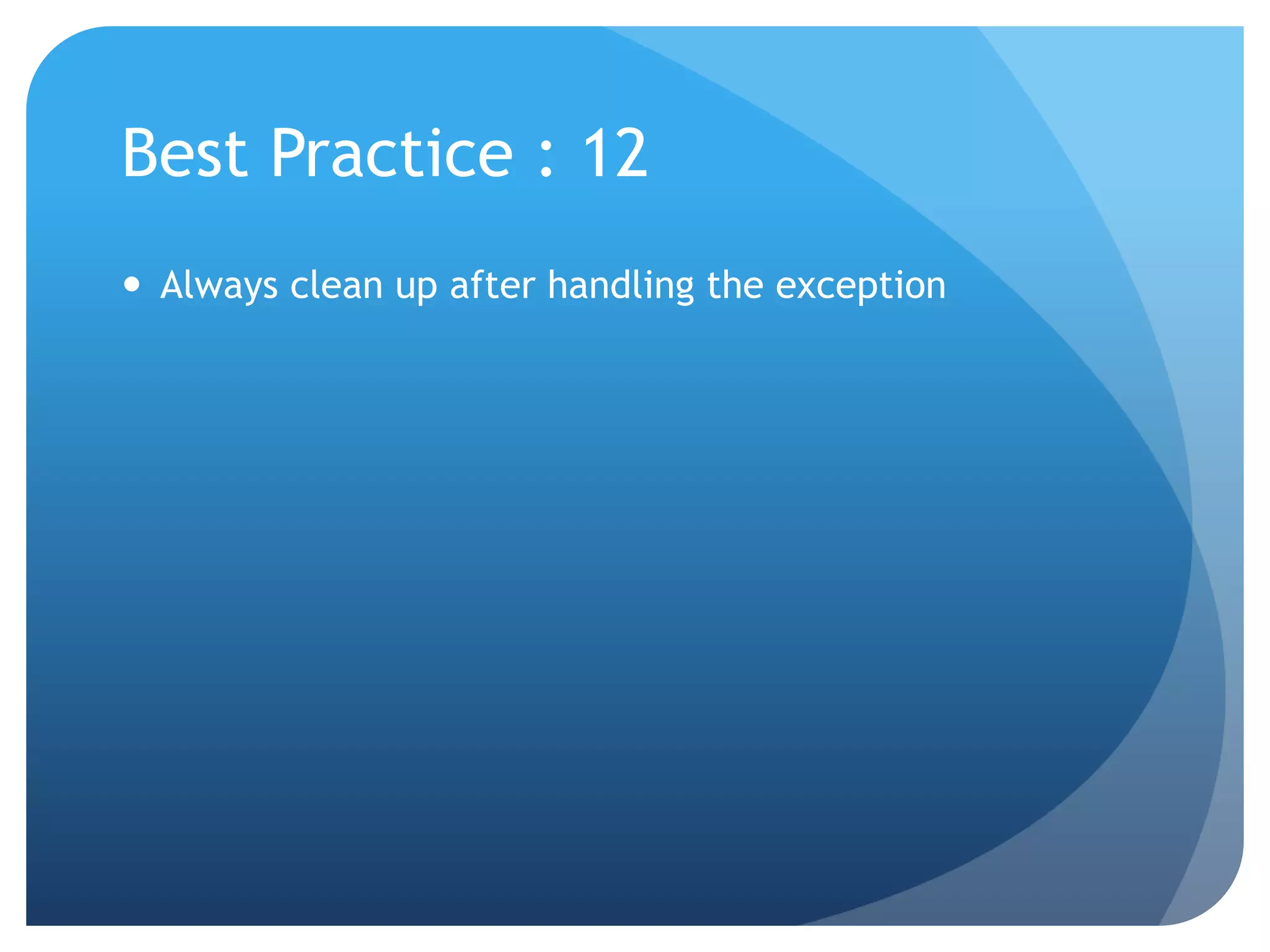 Best Practice : 12

• Always clean up after handling the exception